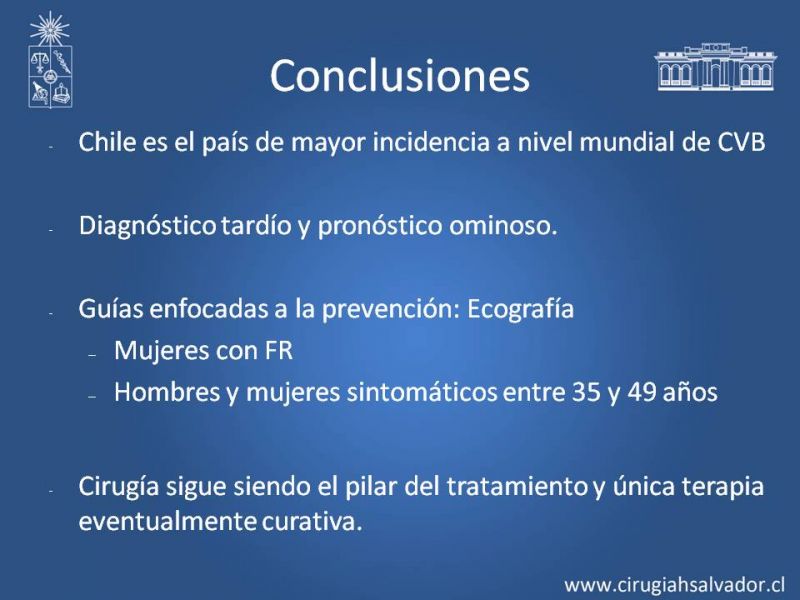 Conclusiones

- Chile es el país de mayor incidencia a nivel mundial de CVB

- Diagnóstico tardío y pronóstico ominoso.

- Guías enfocadas a la prevención: Ecografía
  – Mujeres con FR
  – Hombres y mujeres sintomáticos entre 35 y 49 años

- Cirugía sigue siendo el pilar del tratamiento y única terapia eventualmente curativa.

www.cirugiahsalvador.cl